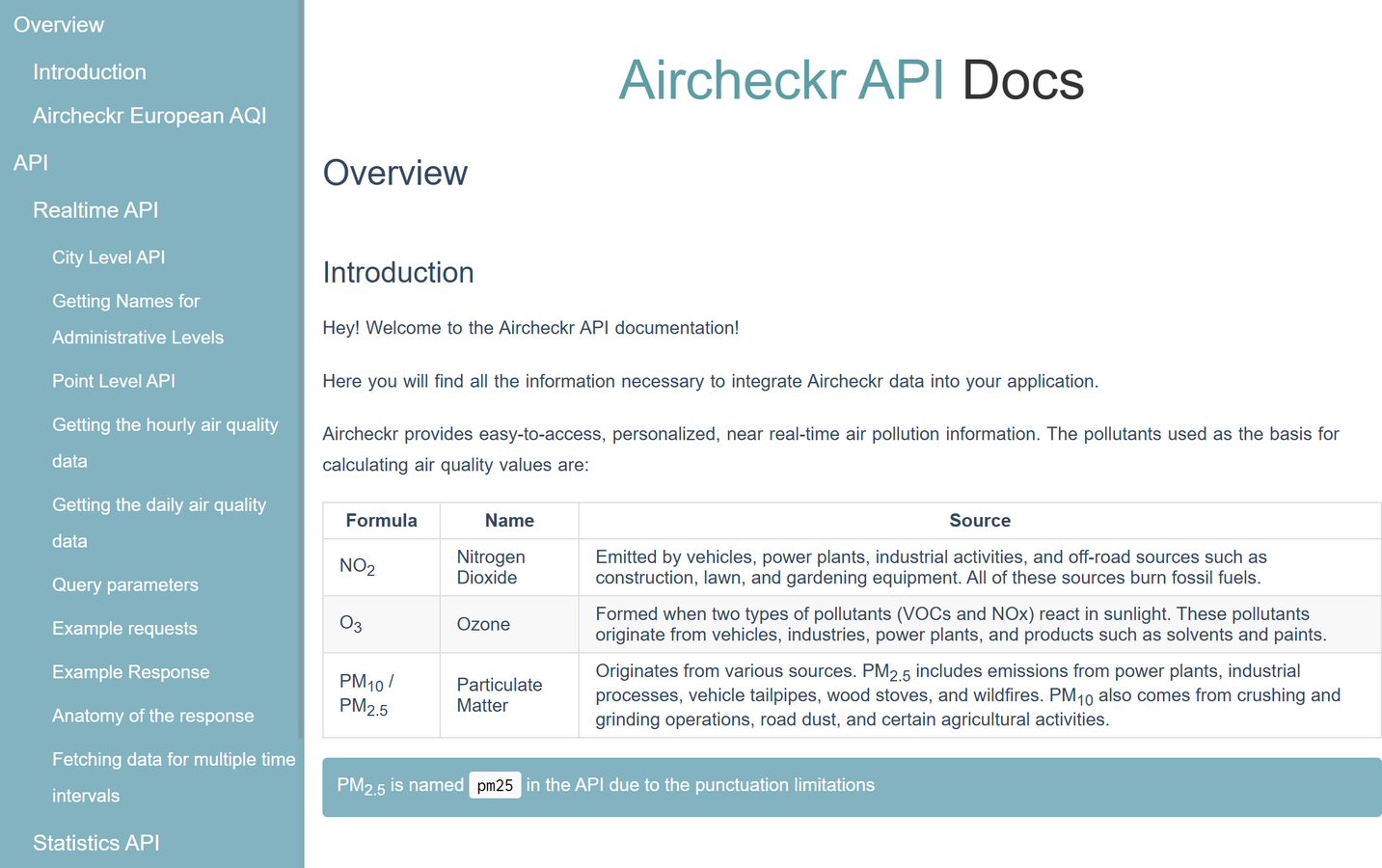 Overview

Introduction

Aircheckr European AQI

API

Realtime API

City Level API

Getting Names for Administrative Levels

Point Level API

Getting the hourly air quality data

Getting the daily air quality data

Query parameters

Example requests

Example Response

Anatomy of the response

Fetching data for multiple time intervals

Statistics API

Aircheckr API Docs

Overview

Introduction

Hey! Welcome to the Aircheckr API documentation!

Here you will find all the information necessary to integrate Aircheckr data into your application.

Aircheckr provides easy-to-access, personalized, near real-time air pollution information. The pollutants used as the basis for calculating air quality values are:

| Formula | Name | Source |
|---|---|---|
| $NO_2$ | Nitrogen Dioxide | Emitted by vehicles, power plants, industrial activities, and off-road sources such as construction, lawn, and gardening equipment. All of these sources burn fossil fuels. |
| $O_3$ | Ozone | Formed when two types of pollutants (VOCs and NOx) react in sunlight. These pollutants originate from vehicles, industries, power plants, and products such as solvents and paints. |
| $PM_{10}$ / $PM_{2.5}$ | Particulate Matter | Originates from various sources. $PM_{2.5}$ includes emissions from power plants, industrial processes, vehicle tailpipes, wood stoves, and wildfires. $PM_{10}$ also comes from crushing and grinding operations, road dust, and certain agricultural activities. |

$PM_{2.5}$ is named pm25 in the API due to the punctuation limitations